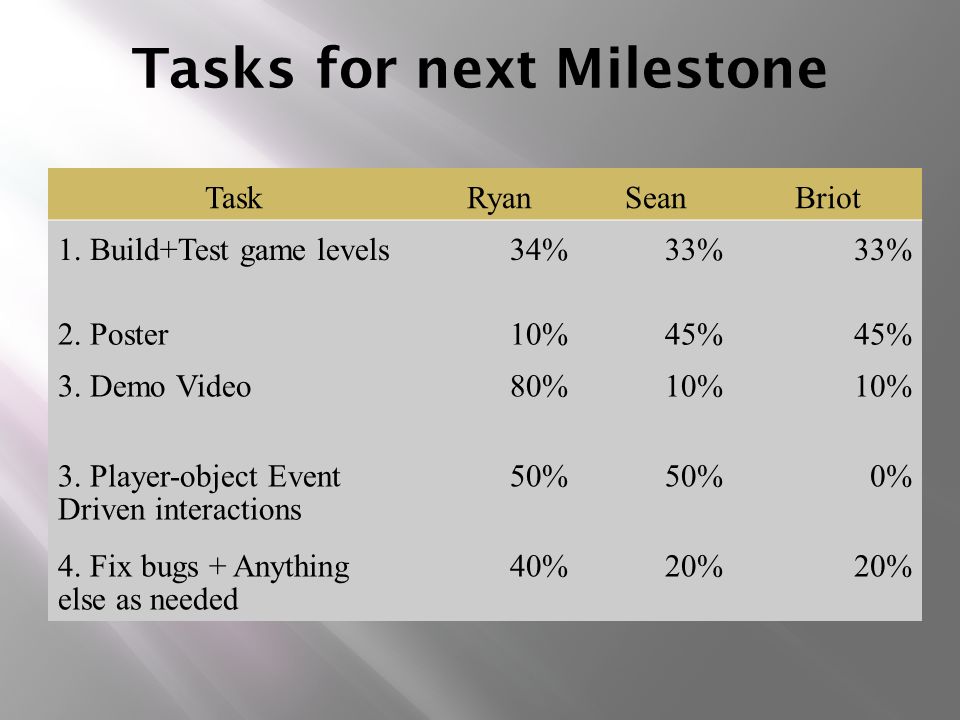 Tasks for next Milestone

| Task | Ryan | Sean | Briot |
|---|---|---|---|
| 1. Build+Test game levels | 34% | 33% | 33% |
| 2. Poster | 10% | 45% | 45% |
| 3. Demo Video | 80% | 10% | 10% |
| 3. Player-object Event Driven interactions | 50% | 50% | 0% |
| 4. Fix bugs + Anything else as needed | 40% | 20% | 20% |